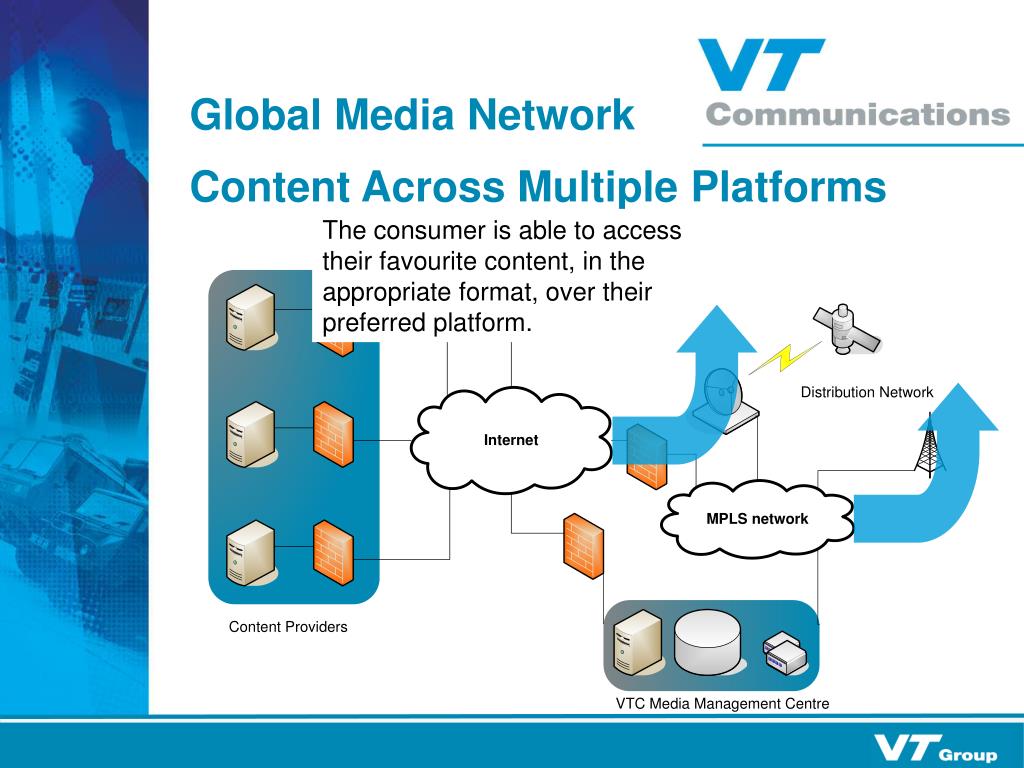 VT Communications

Global Media Network

Content Across Multiple Platforms

The consumer is able to access their favourite content, in the appropriate format, over their preferred platform.

Distribution Network

Internet

MPLS network

Content Providers

VTC Media Management Centre

VT Group